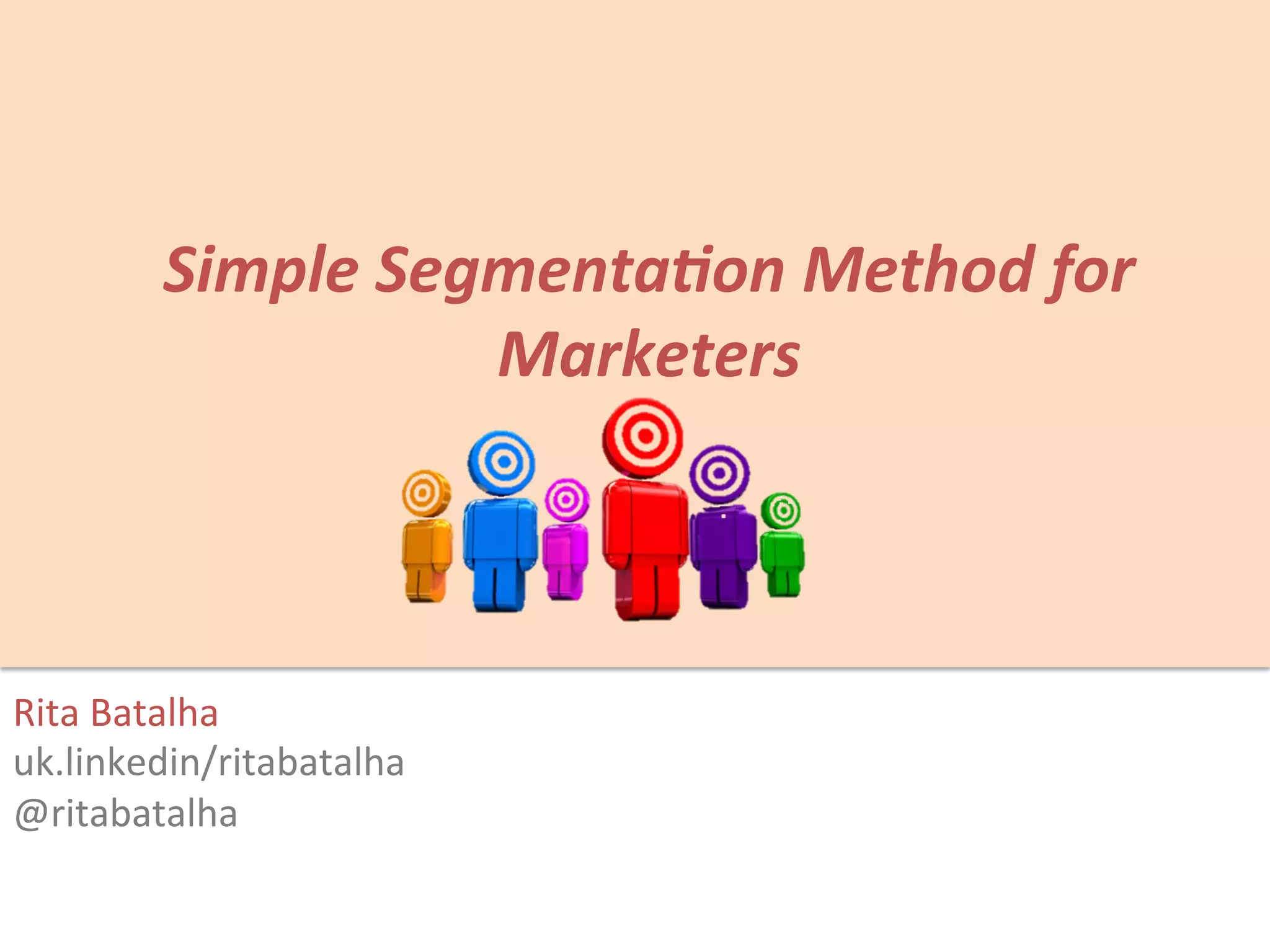 Simple Segmentation Method for Marketers

Rita Batalha
uk.linkedin/ritabatalha
@ritabatalha